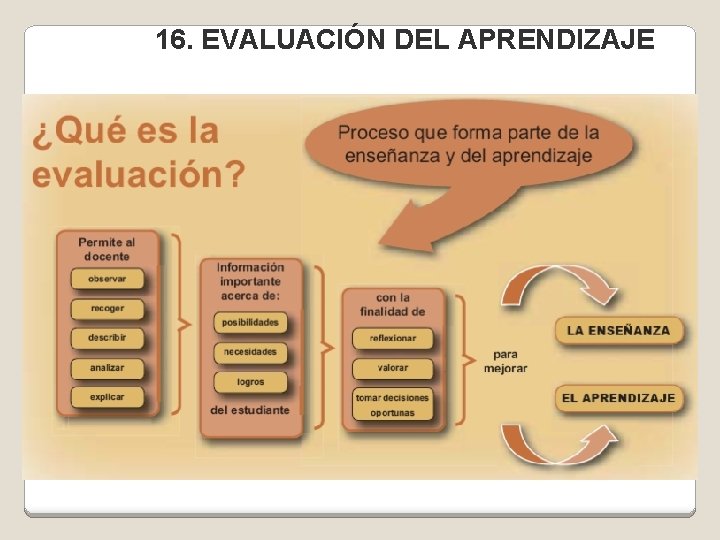 16. EVALUACIÓN DEL APRENDIZAJE

¿Qué es la evaluación?

Proceso que forma parte de la enseñanza y del aprendizaje

Permite al docente

observar

recoger

describir

analizar

explicar

Información importante acerca de:

posibilidades

necesidades

logros

del estudiante

con la finalidad de

reflexionar

valorar

tomar decisiones oportunas

para mejorar

LA ENSEÑANZA

EL APRENDIZAJE